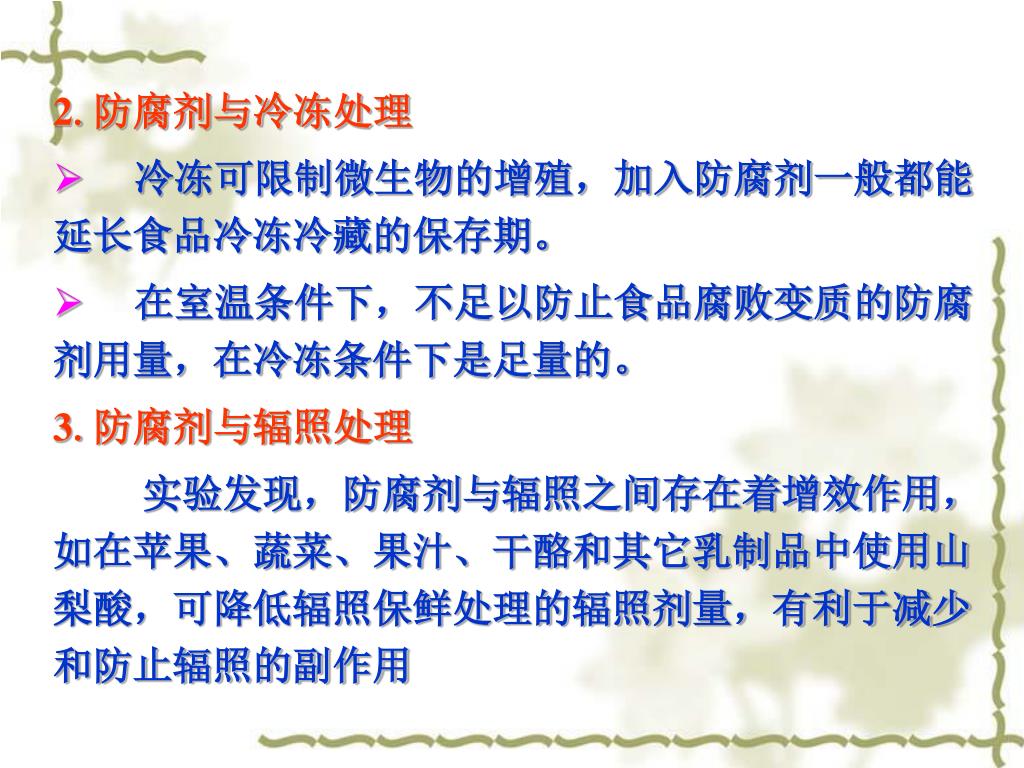 2. 防腐剂与冷冻处理

➢ 冷冻可限制微生物的增殖，加入防腐剂一般都能延长食品冷冻冷藏的保存期。

➢ 在室温条件下，不足以防止食品腐败变质的防腐剂用量，在冷冻条件下是足量的。

3. 防腐剂与辐照处理

实验发现，防腐剂与辐照之间存在着增效作用，如在苹果、蔬菜、果汁、干酪和其它乳制品中使用山梨酸，可降低辐照保鲜处理的辐照剂量，有利于减少和防止辐照的副作用